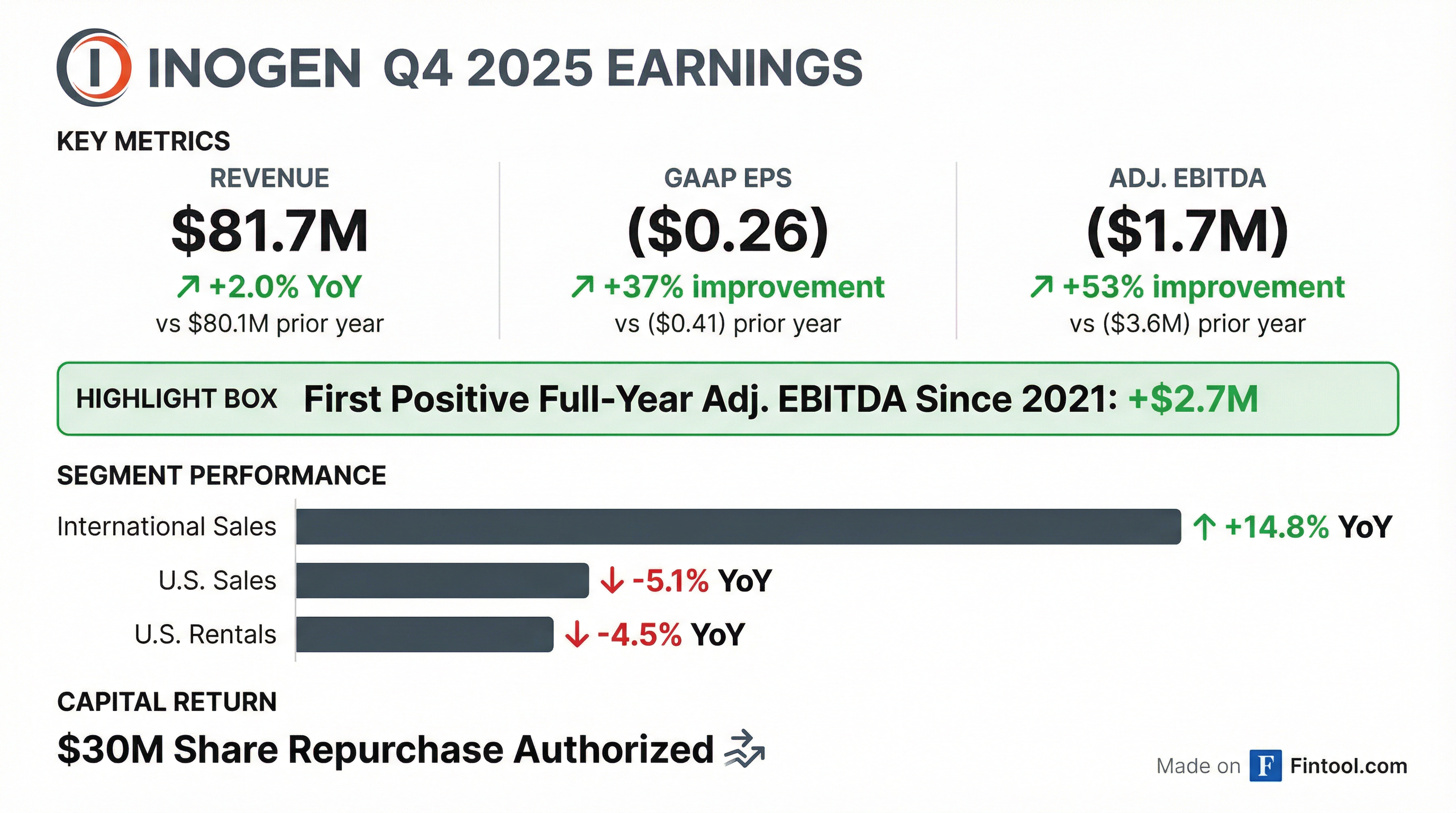 INOGEN Q4 2025 EARNINGS

KEY METRICS

REVENUE
$81.7M
↗ +2.0% YoY
vs $80.1M prior year

GAAP EPS
($0.26)
↗ +37% improvement
vs ($0.41) prior year

ADJ. EBITDA
($1.7M)
↗ +53% improvement
vs ($3.6M) prior year

HIGHLIGHT BOX First Positive Full-Year Adj. EBITDA Since 2021: +$2.7M

SEGMENT PERFORMANCE

International Sales ↑ +14.8% YoY
U.S. Sales ↓ -5.1% YoY
U.S. Rentals ↓ -4.5% YoY

CAPITAL RETURN
$30M Share Repurchase Authorized

Made on F Fintool.com